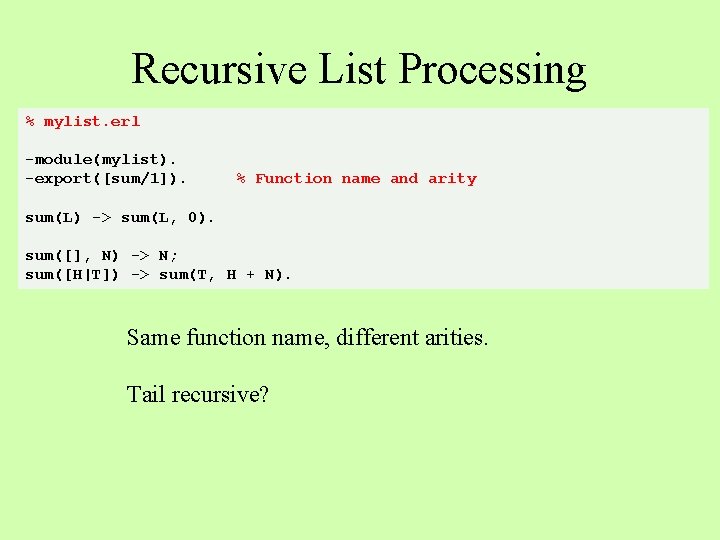 Recursive List Processing

% mylist.erl

-module(mylist).
-export([sum/1]).     % Function name and arity

sum(L) -> sum(L, 0).

sum([], N) -> N;
sum([H|T]) -> sum(T, H + N).

Same function name, different arities.

Tail recursive?